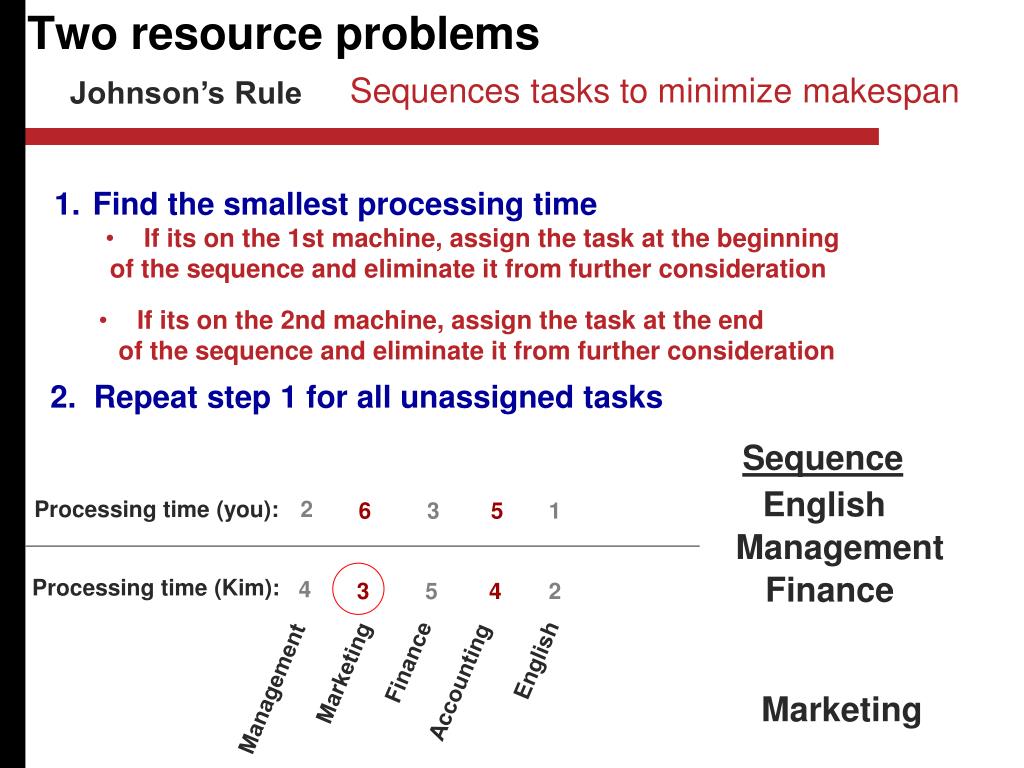 Two resource problems

Johnson's Rule

Sequences tasks to minimize makespan

1. Find the smallest processing time
• If its on the 1st machine, assign the task at the beginning of the sequence and eliminate it from further consideration

• If its on the 2nd machine, assign the task at the end of the sequence and eliminate it from further consideration

2. Repeat step 1 for all unassigned tasks

| | Management | Marketing | Finance | Accounting | English |
|---|---|---|---|---|---|
| Processing time (you): | 2 | 6 | 3 | 5 | 1 |
| Processing time (Kim): | 4 | 3 | 5 | 4 | 2 |

Sequence
English
Management
Finance

Marketing